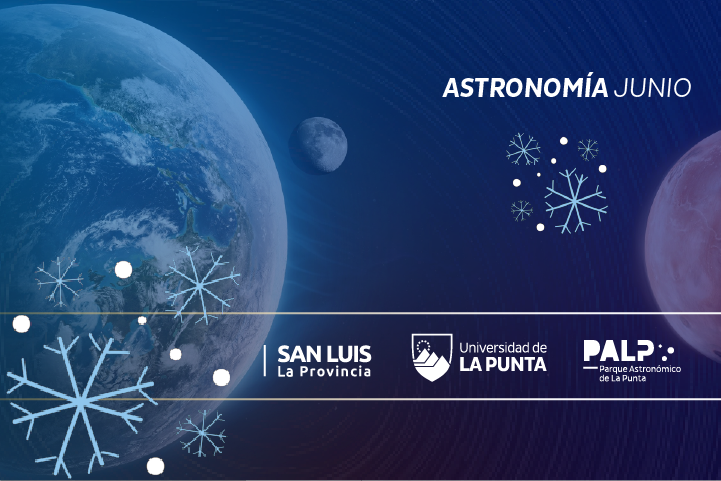 ASTRONOMÍA JUNIO

SAN LUIS
La Provincia

Universidad de
LA PUNTA

PALP
Parque Astronómico
de La Punta